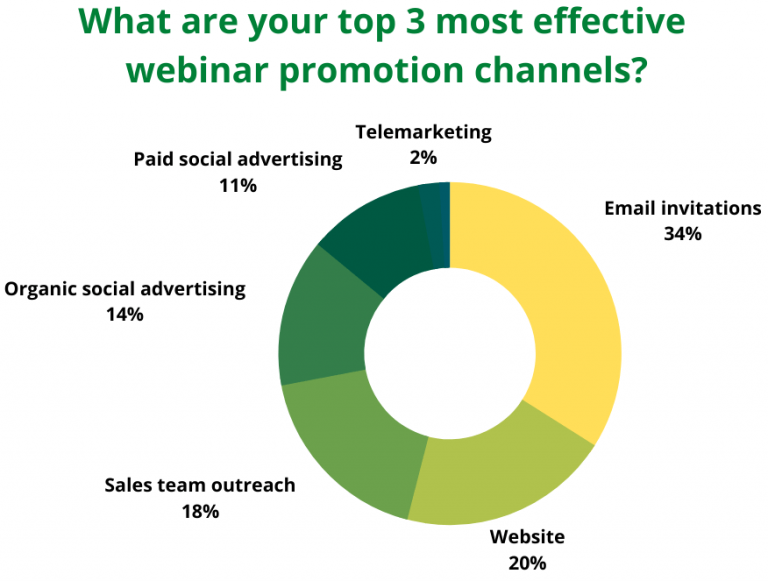 What are your top 3 most effective webinar promotion channels?

Telemarketing
2%

Paid social advertising
11%

Email invitations
34%

Organic social advertising
14%

Sales team outreach
18%

Website
20%